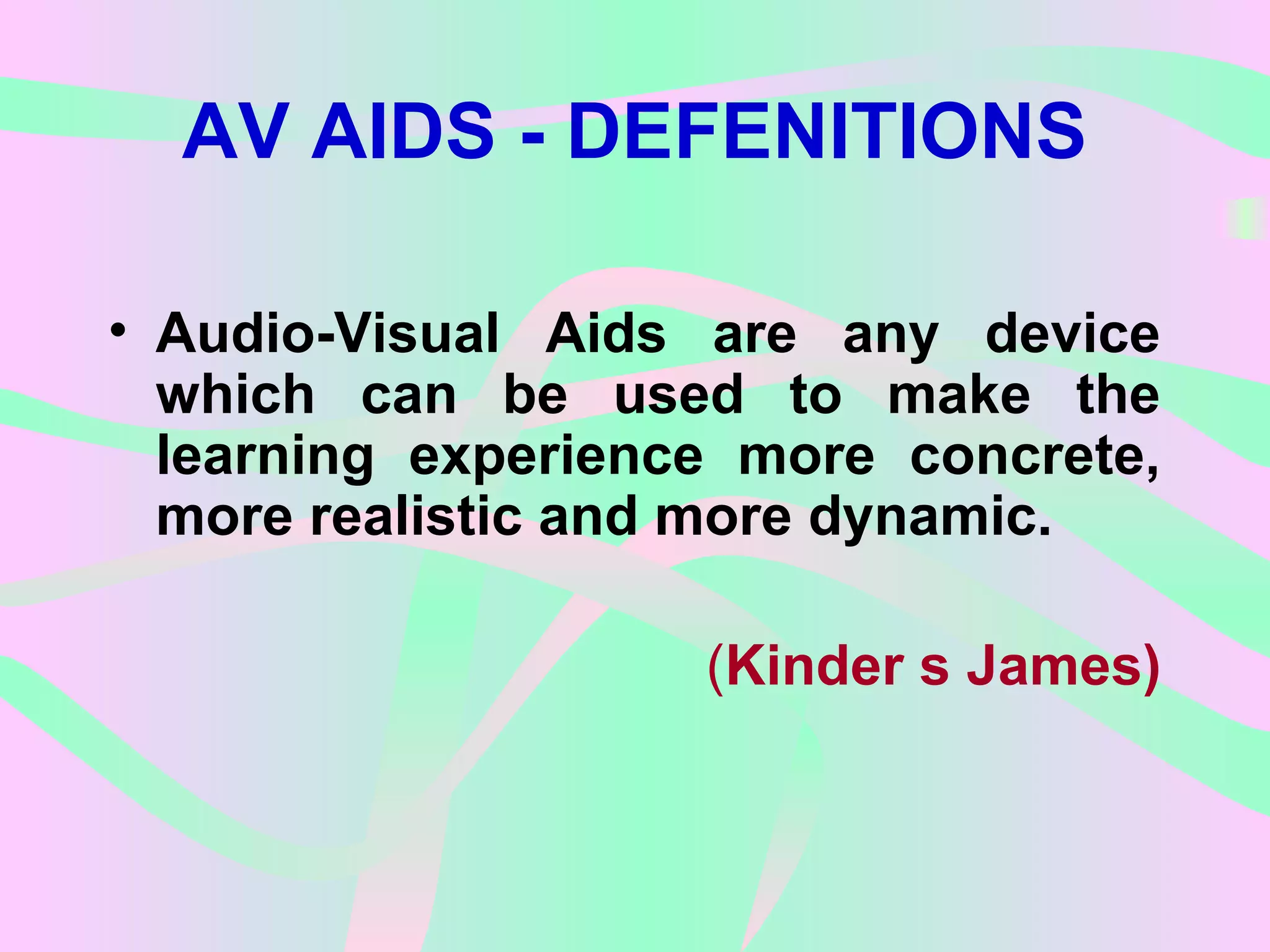 AV AIDS - DEFENITIONS

• Audio-Visual Aids are any device which can be used to make the learning experience more concrete, more realistic and more dynamic.

(Kinder s James)